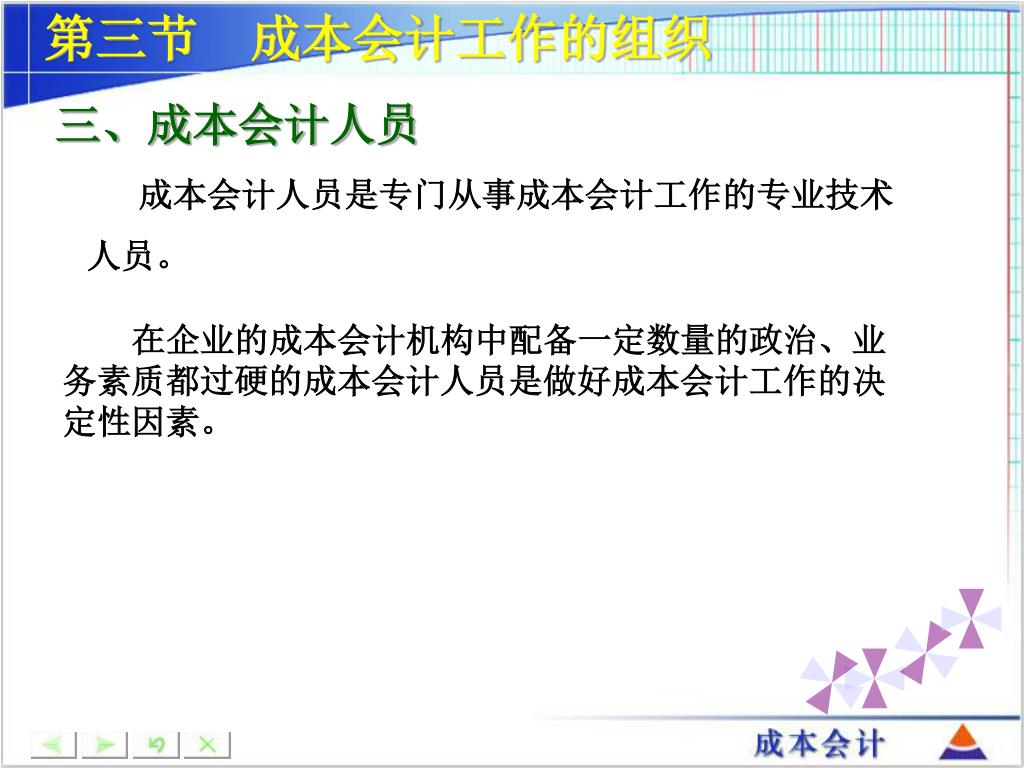 第三节　成本会计工作的组织

三、成本会计人员

成本会计人员是专门从事成本会计工作的专业技术人员。

在企业的成本会计机构中配备一定数量的政治、业务素质都过硬的成本会计人员是做好成本会计工作的决定性因素。

成本会计